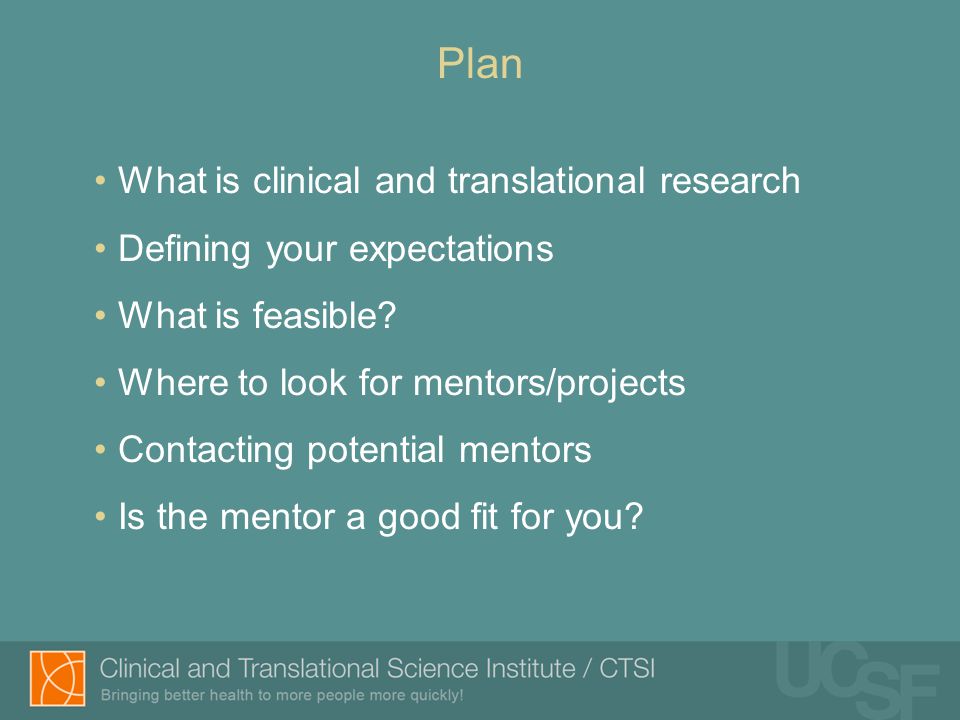 Plan

• What is clinical and translational research
• Defining your expectations
• What is feasible?
• Where to look for mentors/projects
• Contacting potential mentors
• Is the mentor a good fit for you?

Clinical and Translational Science Institute / CTSI
Bringing better health to more people more quickly!

UCSF